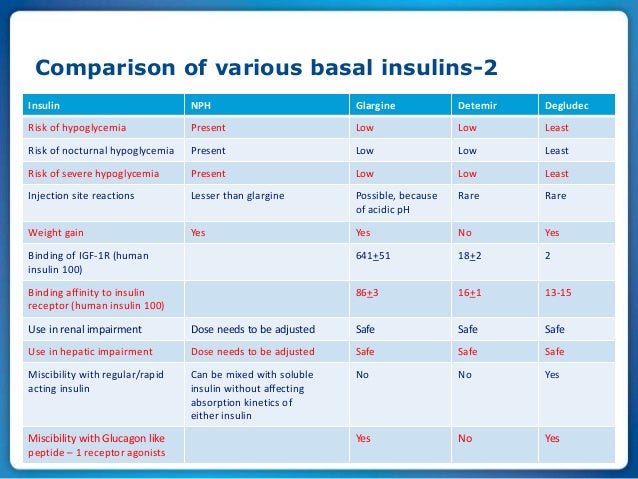 Comparison of various basal insulins-2

| Insulin | NPH | Glargine | Detemir | Degludec |
|---|---|---|---|---|
| Risk of hypoglycemia | Present | Low | Low | Least |
| Risk of nocturnal hypoglycemia | Present | Low | Low | Least |
| Risk of severe hypoglycemia | Present | Low | Low | Least |
| Injection site reactions | Lesser than glargine | Possible, because of acidic pH | Rare | Rare |
| Weight gain | Yes | Yes | No | Yes |
| Binding of IGF-1R (human insulin 100) | | 641$\pm$51 | 18$\pm$2 | 2 |
| Binding affinity to insulin receptor (human insulin 100) | | 86$\pm$3 | 16$\pm$1 | 13-15 |
| Use in renal impairment | Dose needs to be adjusted | Safe | Safe | Safe |
| Use in hepatic impairment | Dose needs to be adjusted | Safe | Safe | Safe |
| Miscibility with regular/rapid acting insulin | Can be mixed with soluble insulin without affecting absorption kinetics of either insulin | No | No | Yes |
| Miscibility with Glucagon like peptide – 1 receptor agonists | | Yes | No | Yes |